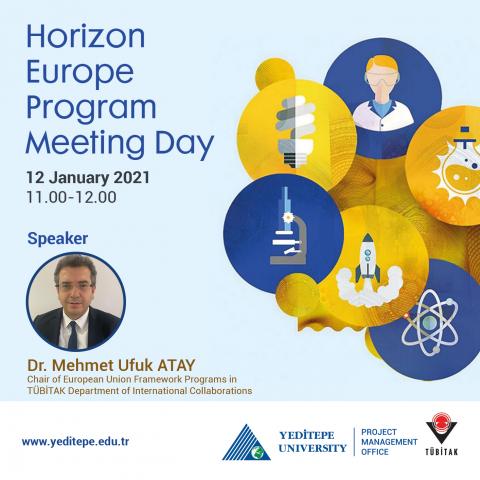 Horizon Europe Program Meeting Day

12 January 2021
11.00-12.00

Speaker

Dr. Mehmet Ufuk ATAY
Chair of European Union Framework Programs in TÜBİTAK Department of International Collaborations

www.yeditepe.edu.tr

YEDİTEPE UNIVERSITY

PROJECT MANAGEMENT OFFICE

TÜBİTAK